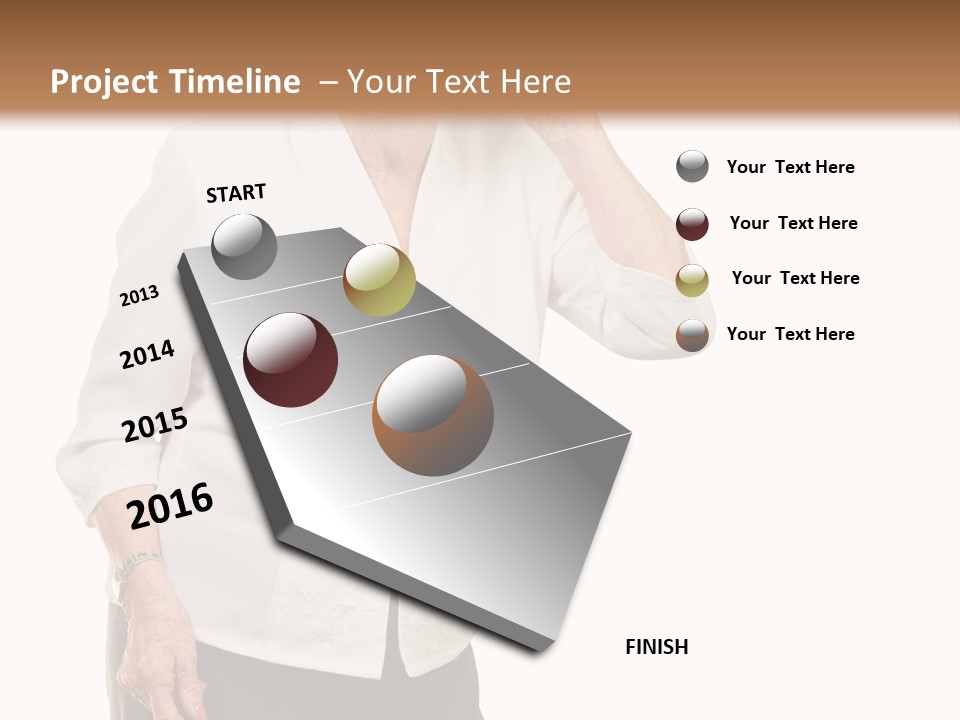 Project Timeline – Your Text Here

START

2013

2014

2015

2016

FINISH

Your Text Here

Your Text Here

Your Text Here

Your Text Here